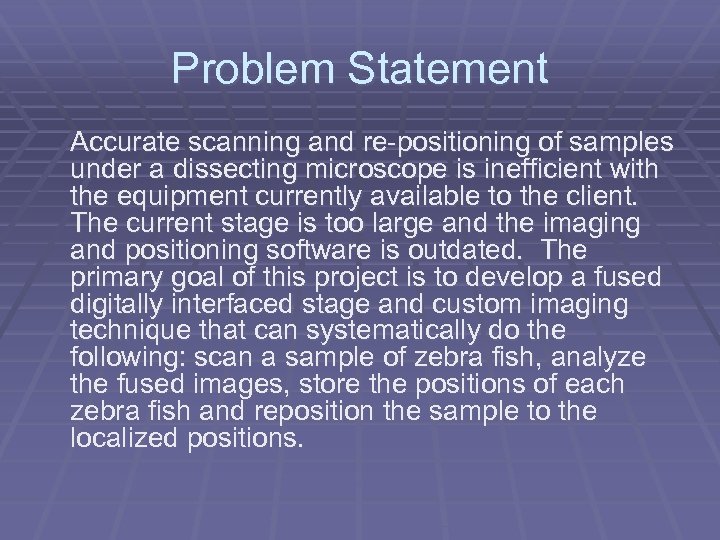 Problem Statement

Accurate scanning and re-positioning of samples under a dissecting microscope is inefficient with the equipment currently available to the client. The current stage is too large and the imaging and positioning software is outdated. The primary goal of this project is to develop a fused digitally interfaced stage and custom imaging technique that can systematically do the following: scan a sample of zebra fish, analyze the fused images, store the positions of each zebra fish and reposition the sample to the localized positions.